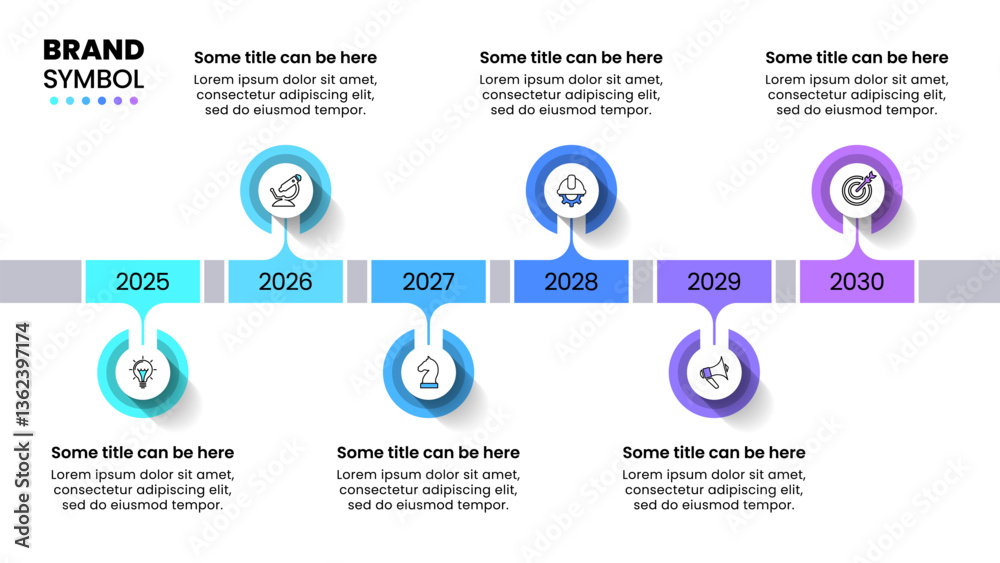 BRAND
SYMBOL

Some title can be here
Lorem ipsum dolor sit amet, consectetur adipiscing elit, sed do eiusmod tempor.

Some title can be here
Lorem ipsum dolor sit amet, consectetur adipiscing elit, sed do eiusmod tempor.

Some title can be here
Lorem ipsum dolor sit amet, consectetur adipiscing elit, sed do eiusmod tempor.

2025 2026 2027 2028 2029 2030

Some title can be here
Lorem ipsum dolor sit amet, consectetur adipiscing elit, sed do eiusmod tempor.

Some title can be here
Lorem ipsum dolor sit amet, consectetur adipiscing elit, sed do eiusmod tempor.

Some title can be here
Lorem ipsum dolor sit amet, consectetur adipiscing elit, sed do eiusmod tempor.

Adobe Stock | #1362397174